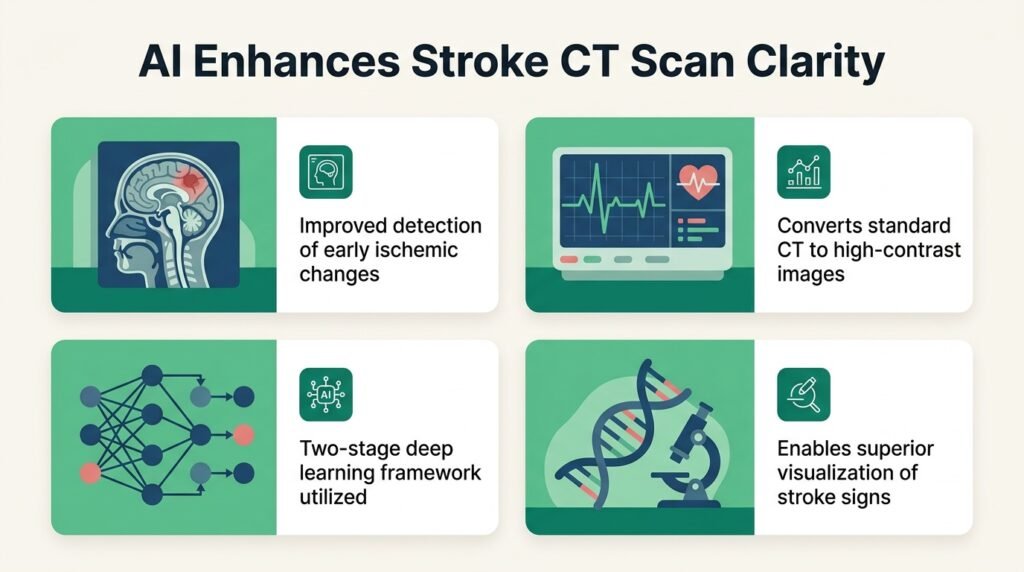 AI Enhances Stroke CT Scan Clarity

Improved detection of early ischemic changes

Converts standard CT to high-contrast images

AI

Two-stage deep learning framework utilized

Enables superior visualization of stroke signs